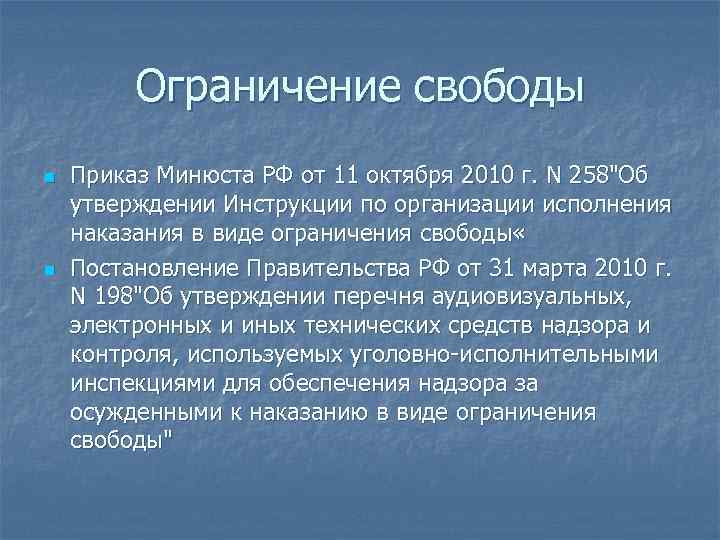 Ограничение свободы

Приказ Минюста РФ от 11 октября 2010 г. N 258"Об утверждении Инструкции по организации исполнения наказания в виде ограничения свободы«

Постановление Правительства РФ от 31 марта 2010 г. N 198"Об утверждении перечня аудиовизуальных, электронных и иных технических средств надзора и контроля, используемых уголовно-исполнительными инспекциями для обеспечения надзора за осужденными к наказанию в виде ограничения свободы"